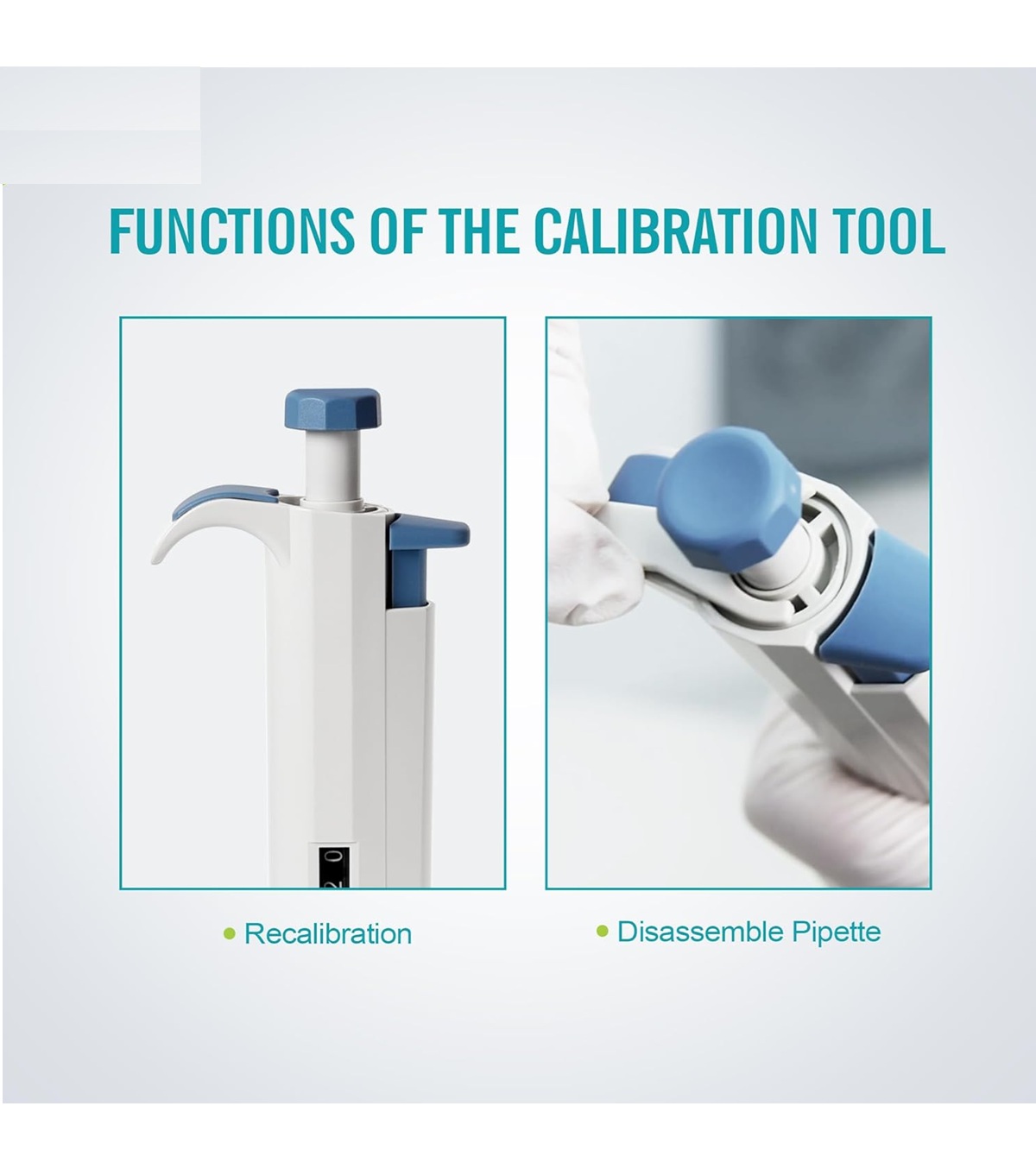 FUNCTIONS OF THE CALIBRATION TOOL

0
2

• Recalibration

• Disassemble Pipette